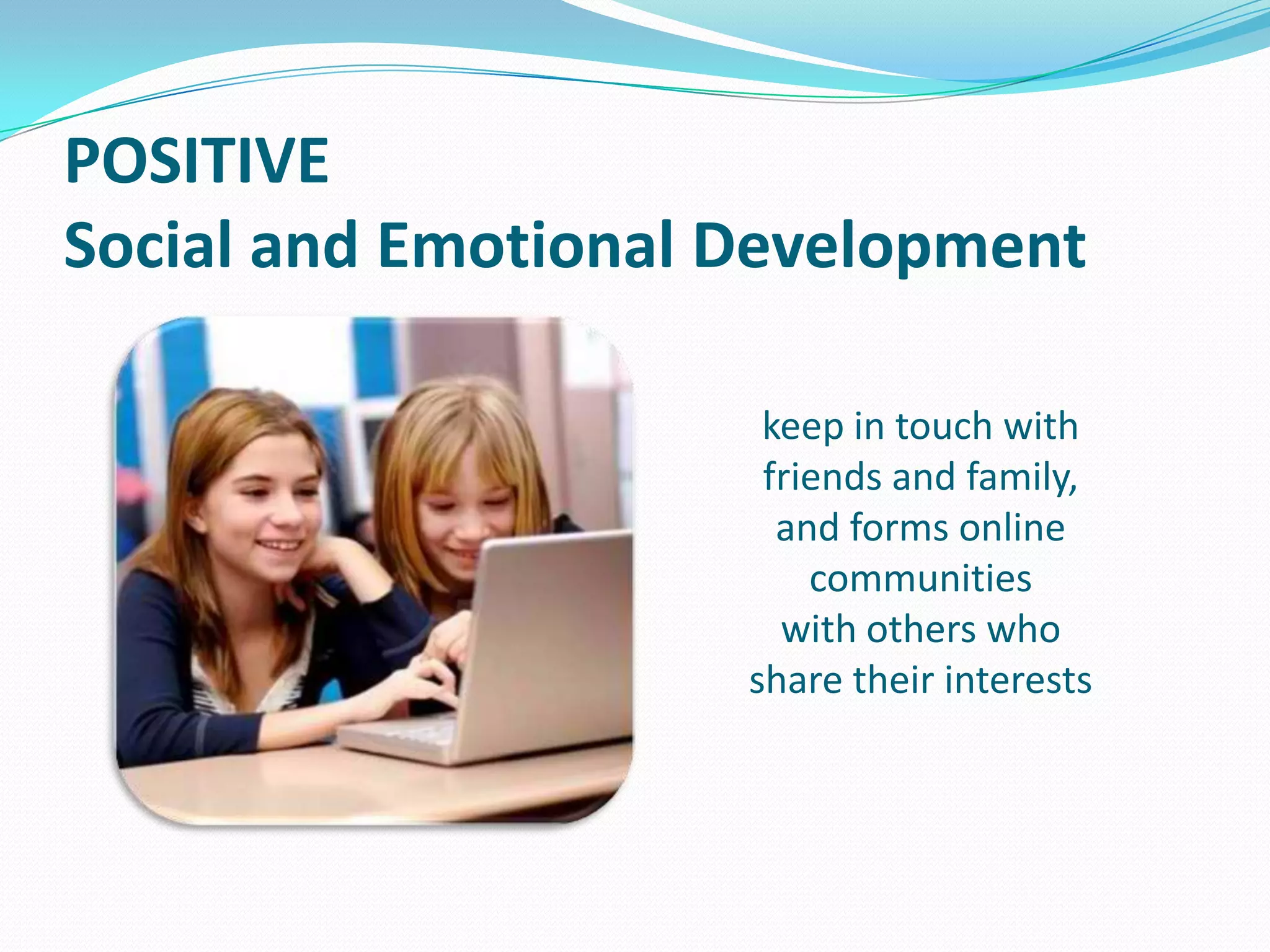 POSITIVE
Social and Emotional Development

keep in touch with friends and family, and forms online communities with others who share their interests